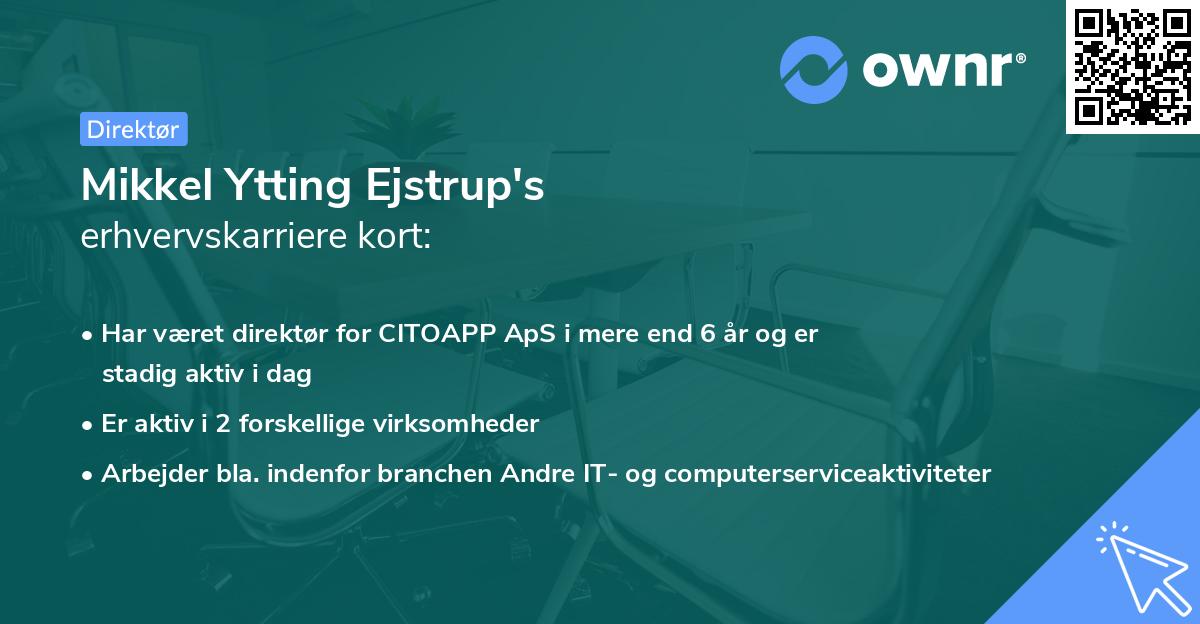 ownr®

Direktør

Mikkel Ytting Ejstrup's
erhvervskarriere kort:

• Har været direktør for CITOAPP ApS i mere end 6 år og er stadig aktiv i dag
• Er aktiv i 2 forskellige virksomheder
• Arbejder bla. indenfor branchen Andre IT- og computerserviceaktiviteter